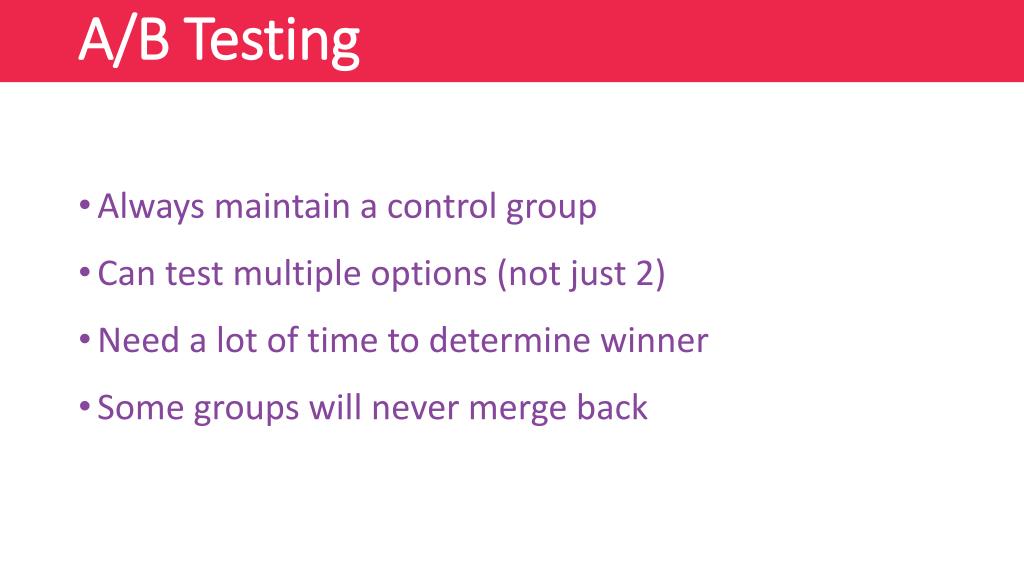 A/B Testing

• Always maintain a control group
• Can test multiple options (not just 2)
• Need a lot of time to determine winner
• Some groups will never merge back